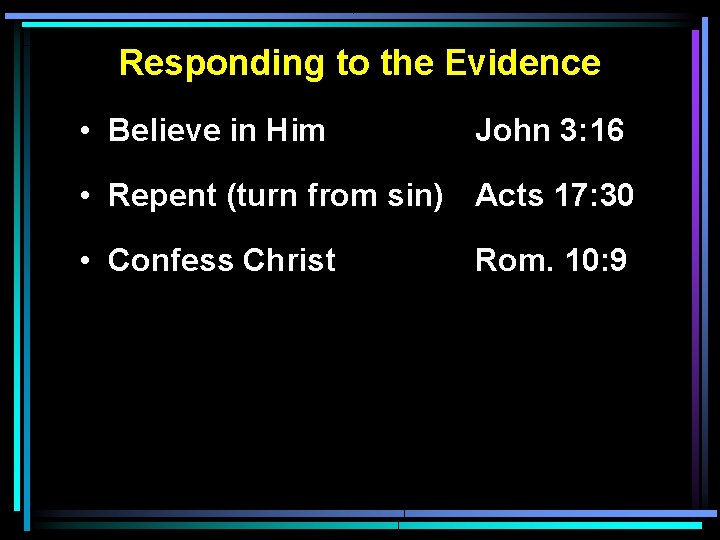 Responding to the Evidence

• Believe in Him John 3:16

• Repent (turn from sin) Acts 17:30

• Confess Christ Rom. 10:9